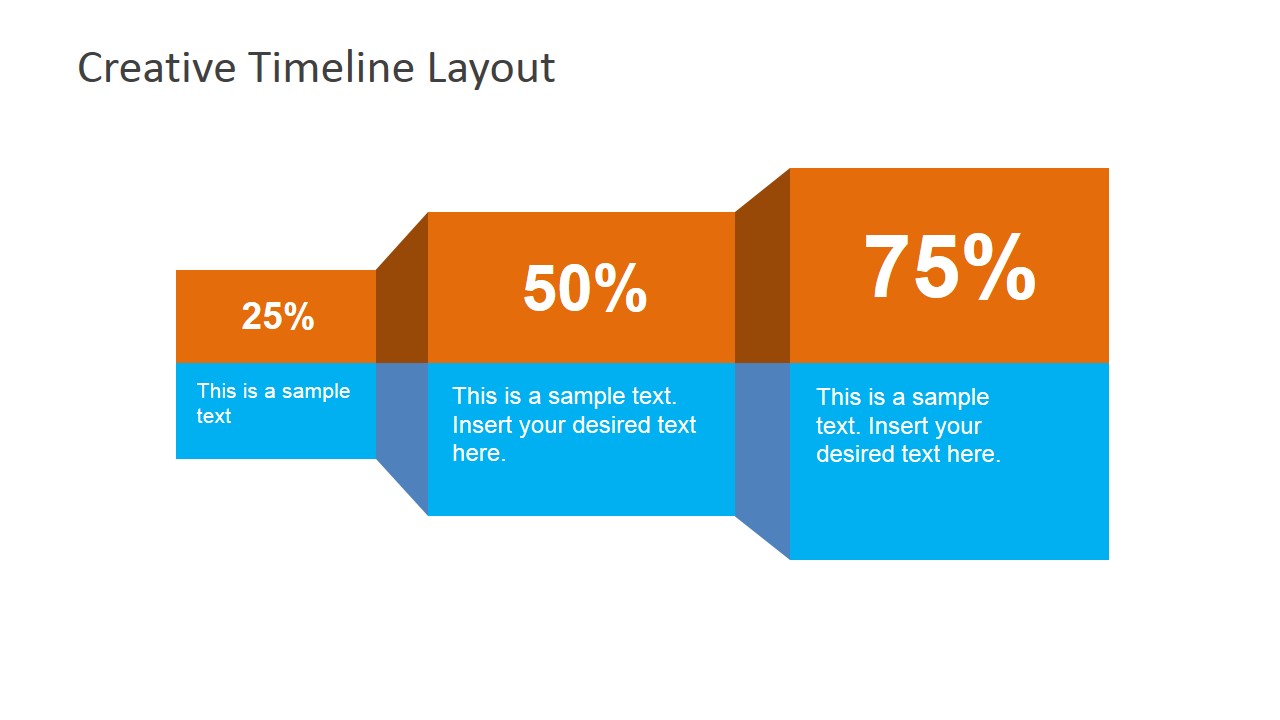 Creative Timeline Layout

25%

This is a sample text

50%

This is a sample text. Insert your desired text here.

75%

This is a sample text. Insert your desired text here.